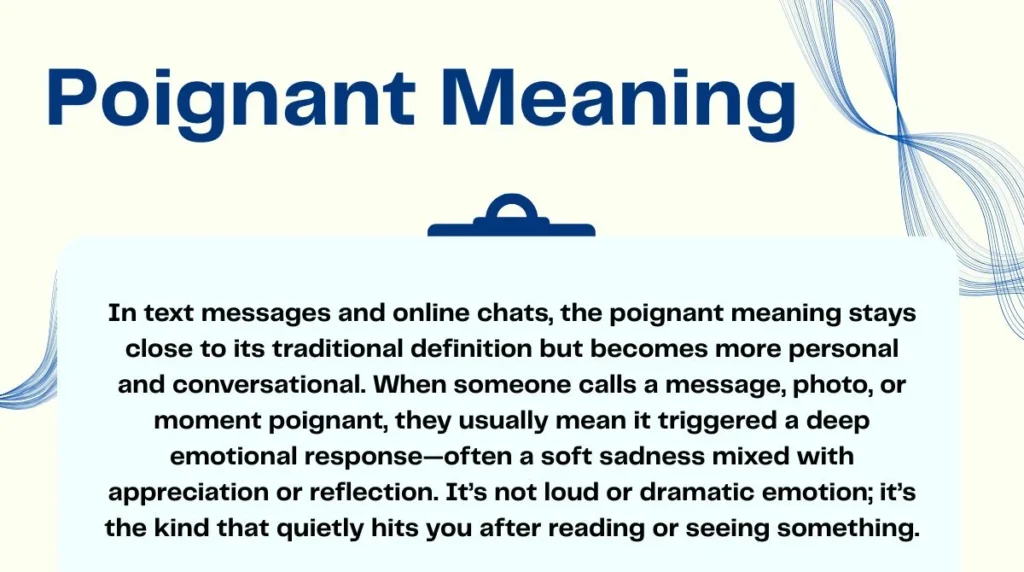 Poignant Meaning

In text messages and online chats, the poignant meaning stays close to its traditional definition but becomes more personal and conversational. When someone calls a message, photo, or moment poignant, they usually mean it triggered a deep emotional response—often a soft sadness mixed with appreciation or reflection. It's not loud or dramatic emotion; it's the kind that quietly hits you after reading or seeing something.